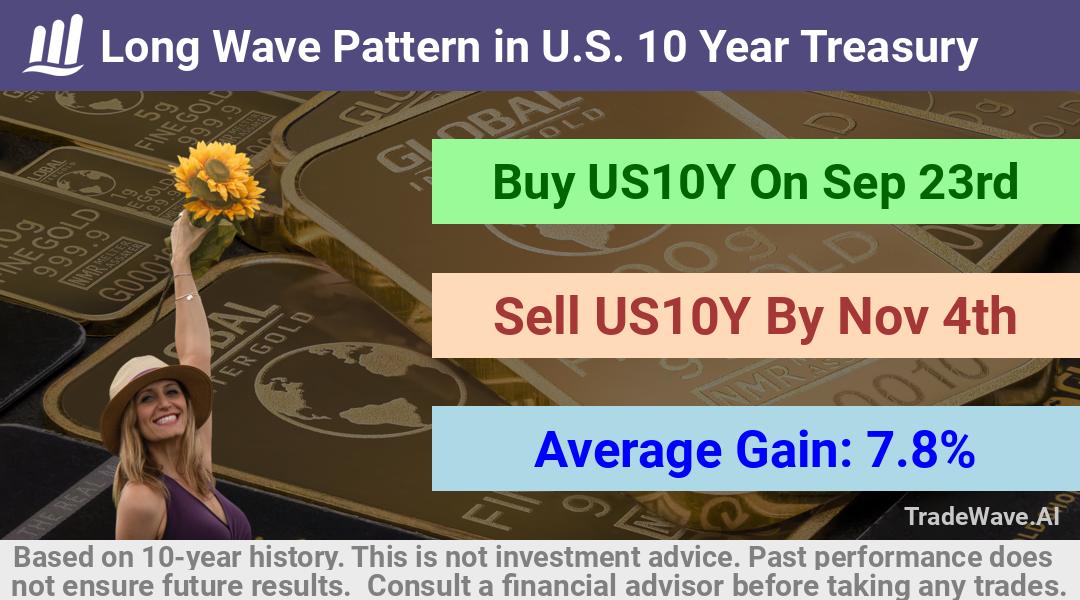 Long Wave Pattern in U.S. 10 Year Treasury

Buy US10Y On Sep 23rd

Sell US10Y By Nov 4th

Average Gain: 7.8%

TradeWave.AI

Based on 10-year history. This is not investment advice. Past performance does not ensure future results. Consult a financial advisor before taking any trades.